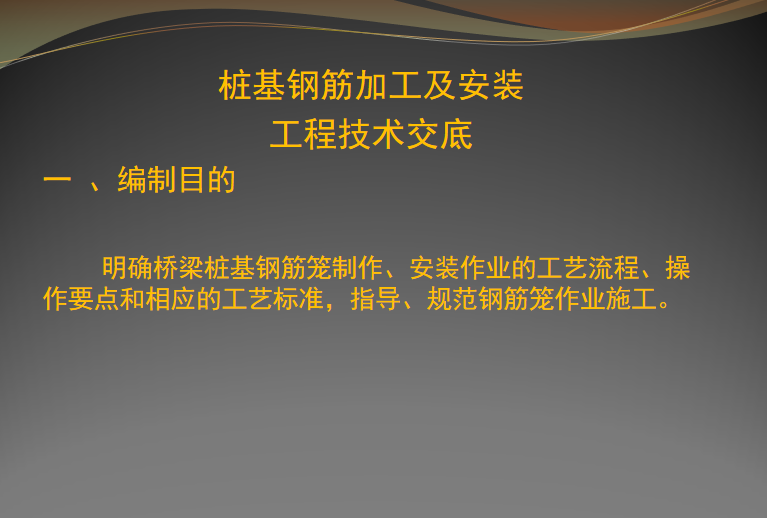 桩基钢筋加工及安装
工程技术交底

一 、编制目的

明确桥梁桩基钢筋笼制作、安装作业的工艺流程、操作要点和相应的工艺标准，指导、规范钢筋笼作业施工。